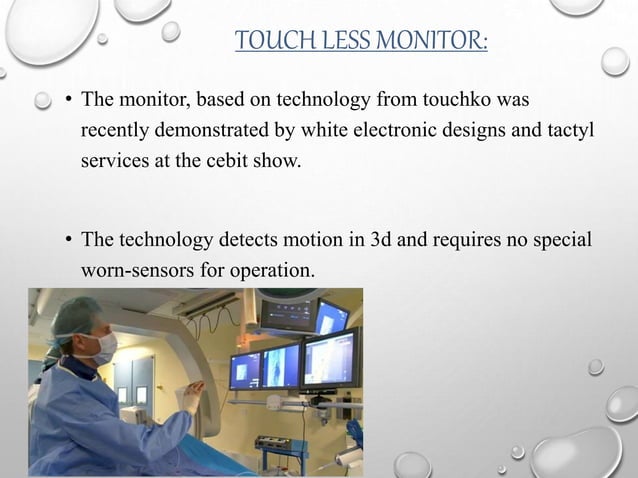 TOUCH LESS MONITOR:

• The monitor, based on technology from touchko was recently demonstrated by white electronic designs and tactyl services at the cebit show.

• The technology detects motion in 3d and requires no special worn-sensors for operation.